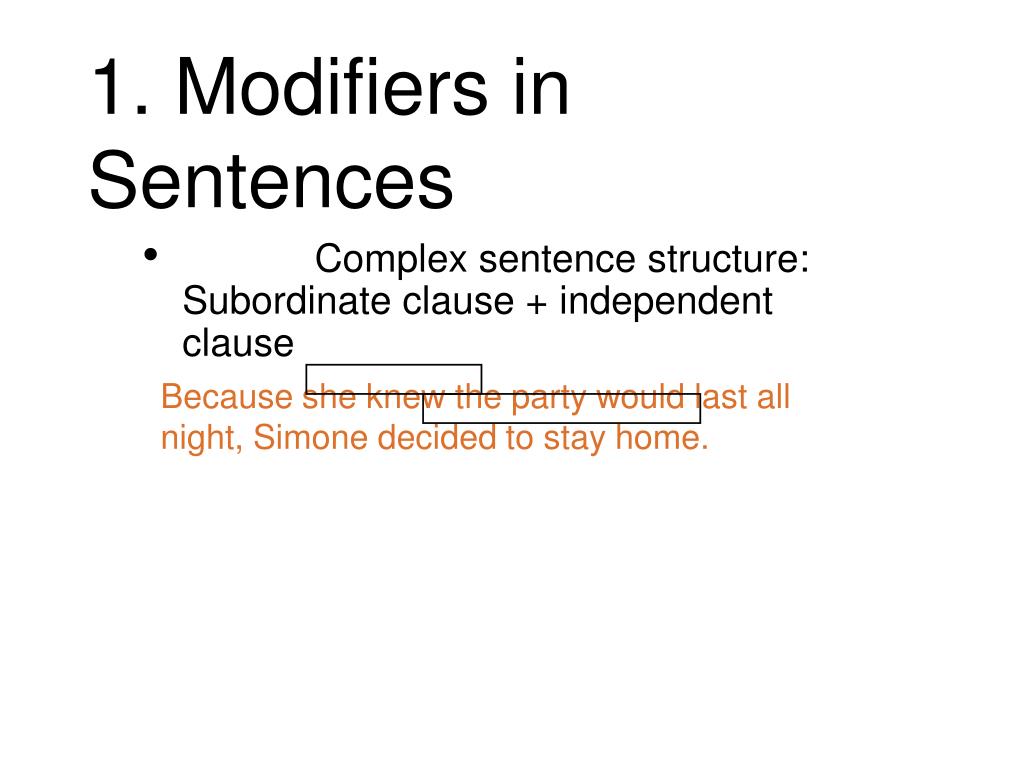 1. Modifiers in Sentences

• Complex sentence structure: Subordinate clause + independent clause

Because she knew the party would last all night, Simone decided to stay home.